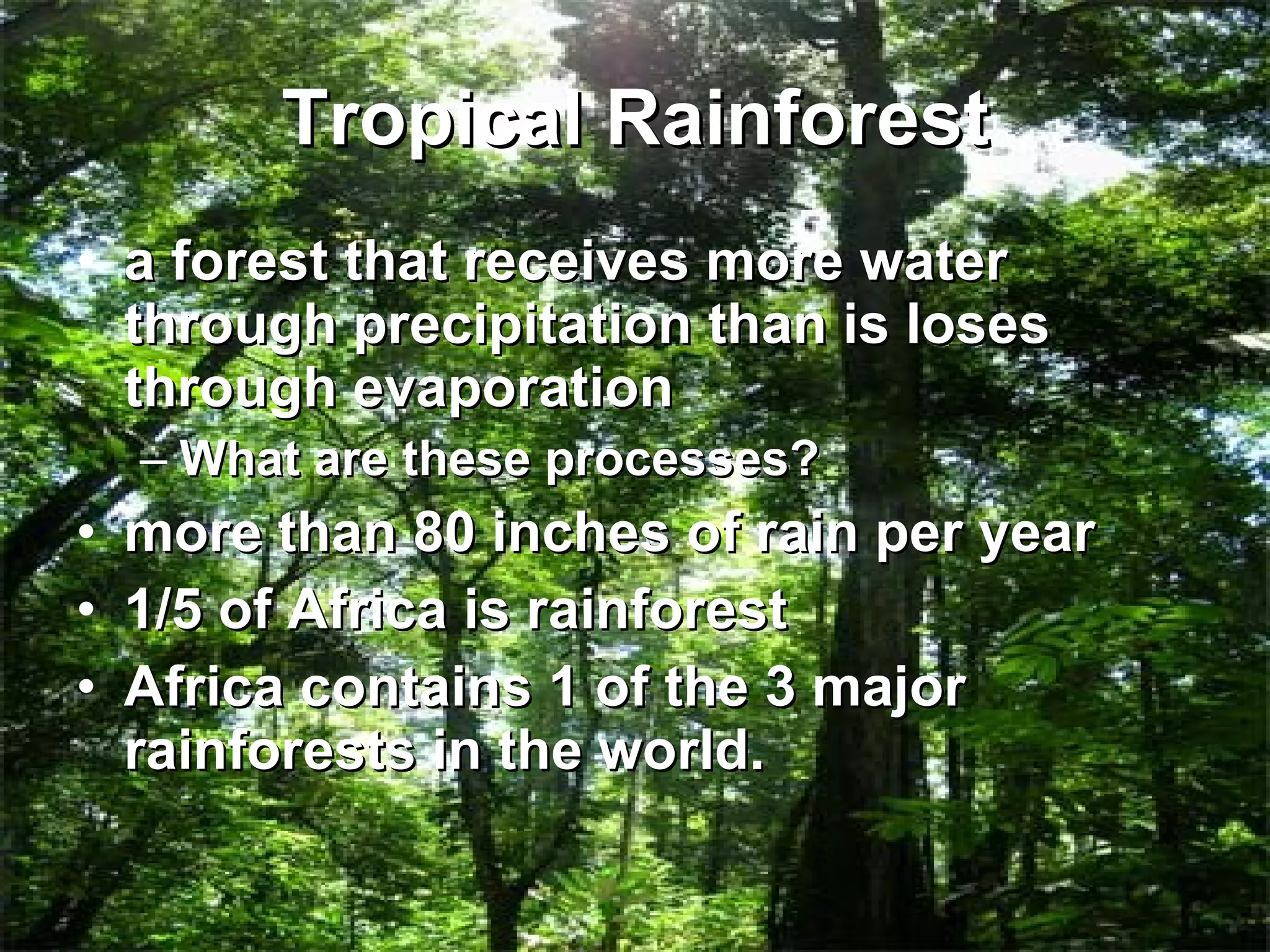 Tropical Rainforest

• a forest that receives more water through precipitation than is loses through evaporation
– What are these processes?
• more than 80 inches of rain per year
• 1/5 of Africa is rainforest
• Africa contains 1 of the 3 major rainforests in the world.